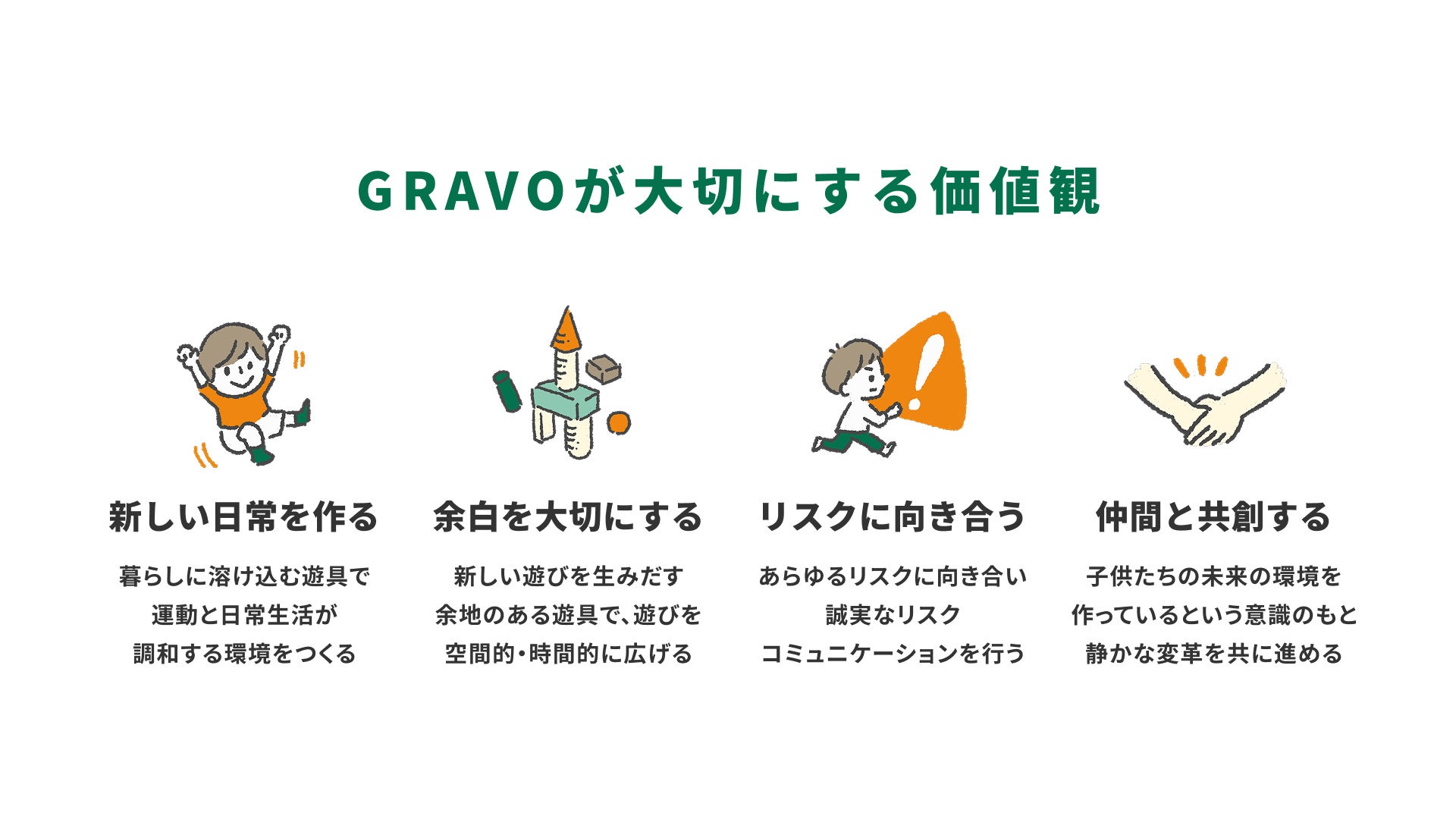 GRAVOが大切にする価値観

新しい日常を作る

暮らしに溶け込む遊具で
運動と日常生活が
調和する環境をつくる

余白を大切にする

新しい遊びを生みだす
余地のある遊具で、遊びを
空間的・時間的に広げる

リスクに向き合う

あらゆるリスクに向き合い
誠実なリスク
コミュニケーションを行う

仲間と共創する

子供たちの未来の環境を
作っているという意識のもと
静かな変革を共に進める